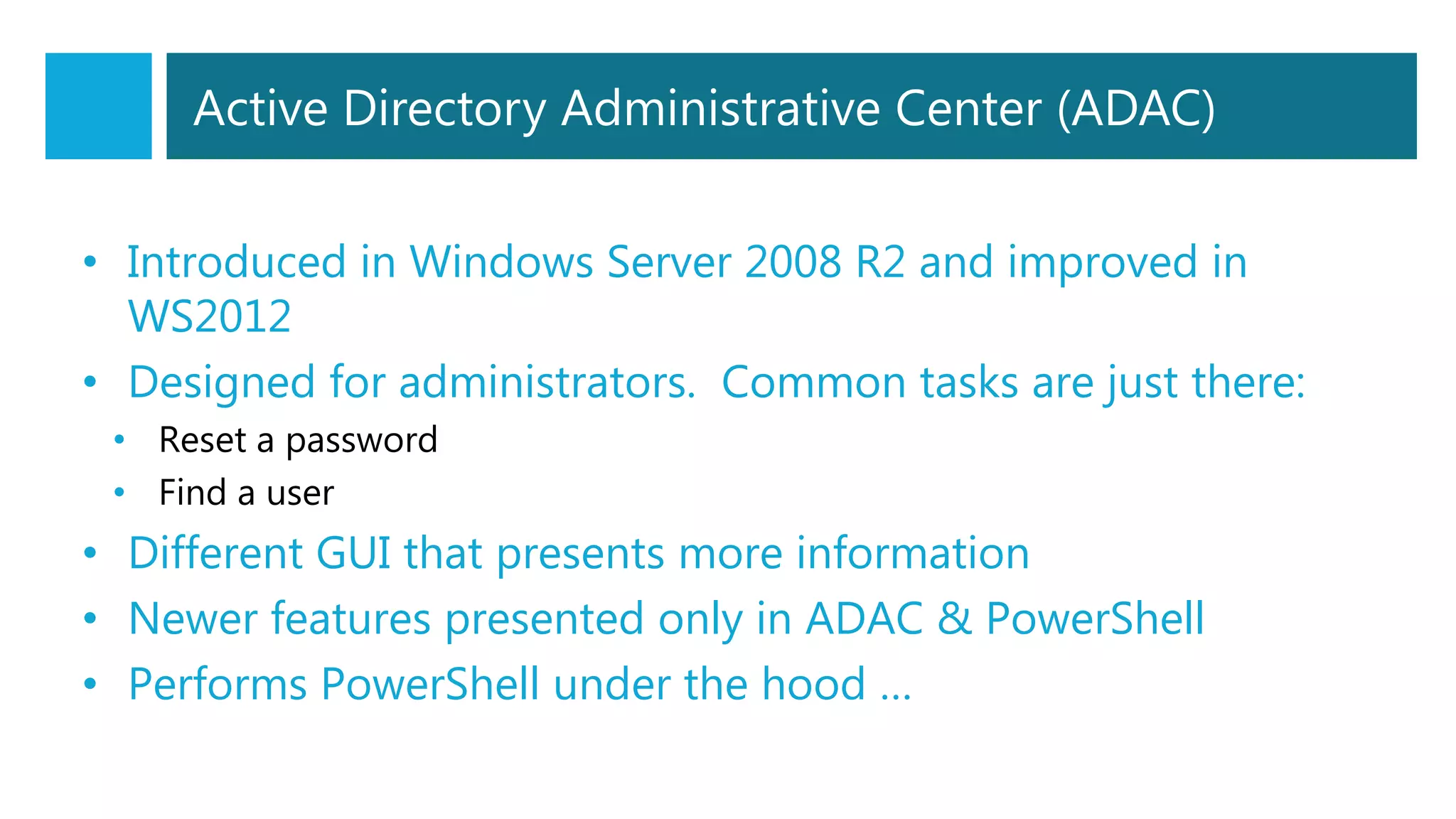 Active Directory Administrative Center (ADAC)

• Introduced in Windows Server 2008 R2 and improved in WS2012
• Designed for administrators. Common tasks are just there:
  • Reset a password
  • Find a user
• Different GUI that presents more information
• Newer features presented only in ADAC & PowerShell
• Performs PowerShell under the hood …